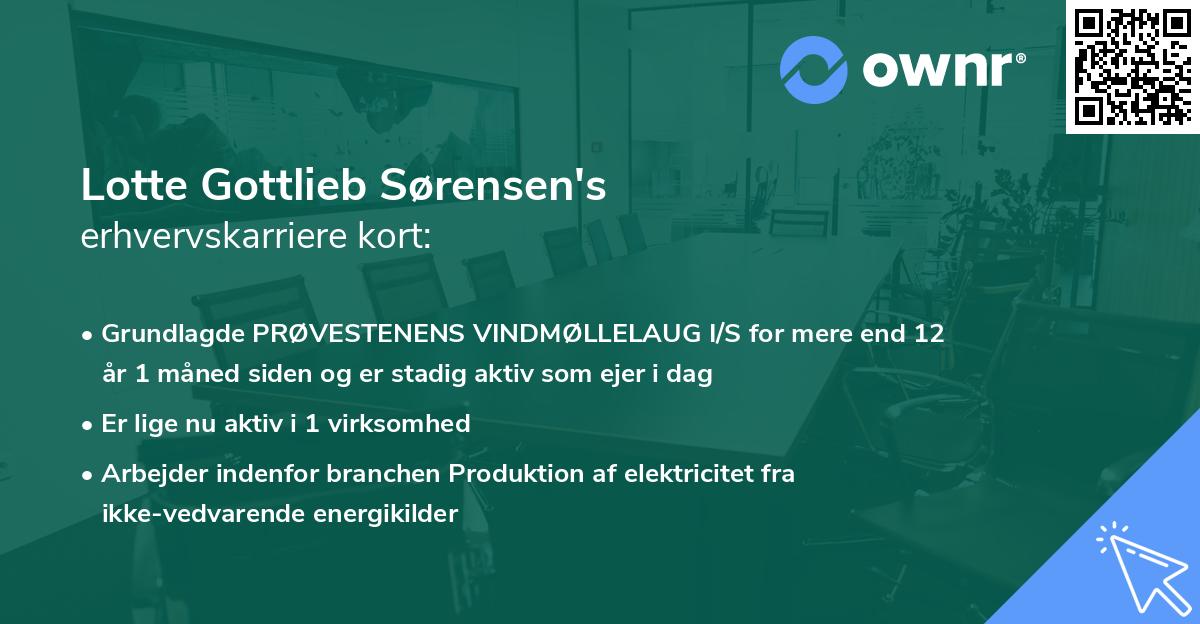 ownr®

Lotte Gottlieb Sørensen's
erhvervskarriere kort:

• Grundlagde PRØVESTENENS VINDMØLLELAUG I/S for mere end 12 år 1 måned siden og er stadig aktiv som ejer i dag
• Er lige nu aktiv i 1 virksomhed
• Arbejder indenfor branchen Produktion af elektricitet fra ikke-vedvarende energikilder